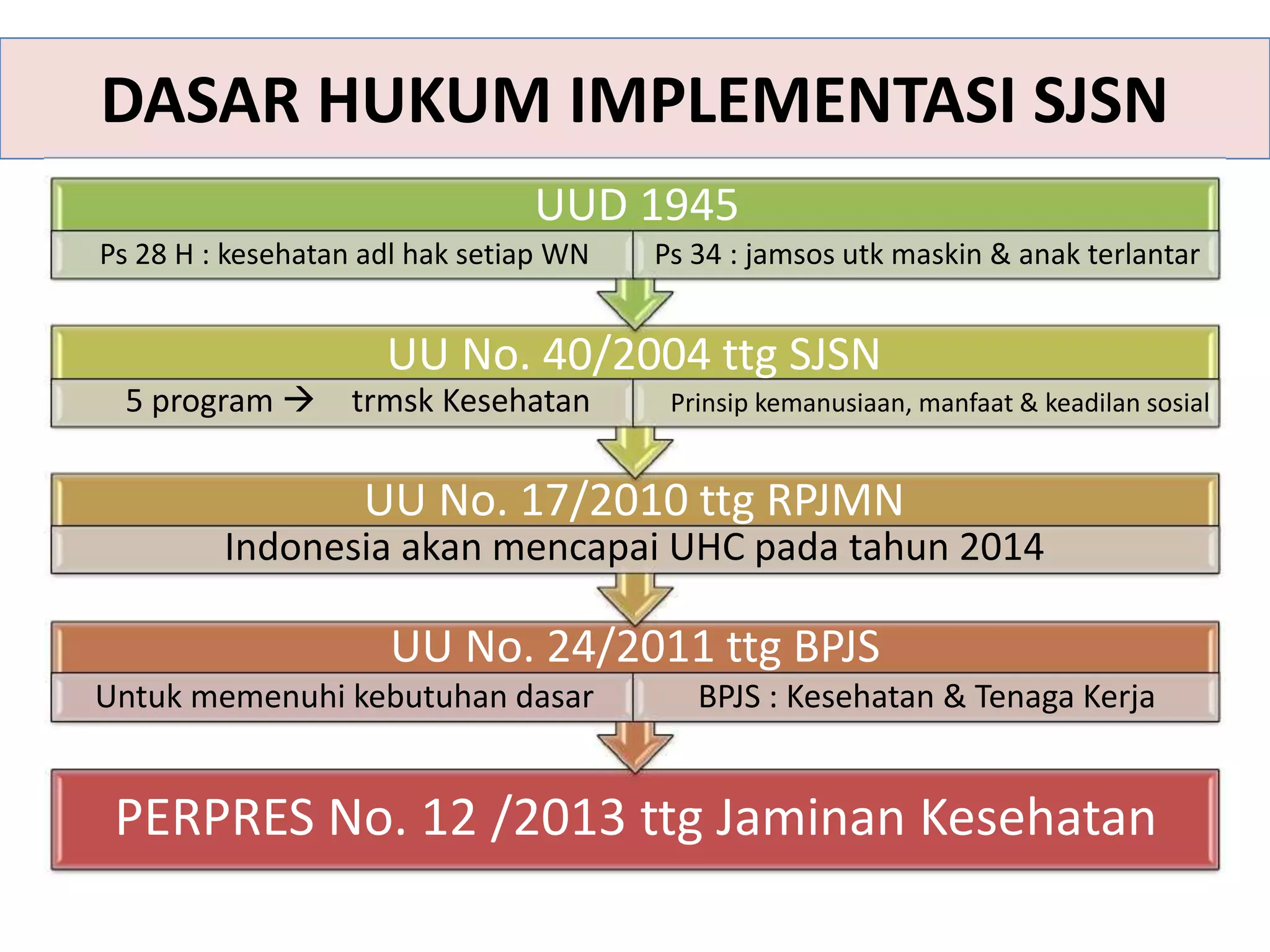 DASAR HUKUM IMPLEMENTASI SJSN

UUD 1945

Ps 28 H : kesehatan adl hak setiap WN

Ps 34 : jamsos utk maskin & anak terlantar

UU No. 40/2004 ttg SJSN

5 program → trmsk Kesehatan

Prinsip kemanusiaan, manfaat & keadilan sosial

UU No. 17/2010 ttg RPJMN

Indonesia akan mencapai UHC pada tahun 2014

UU No. 24/2011 ttg BPJS

Untuk memenuhi kebutuhan dasar

BPJS : Kesehatan & Tenaga Kerja

PERPRES No. 12 /2013 ttg Jaminan Kesehatan